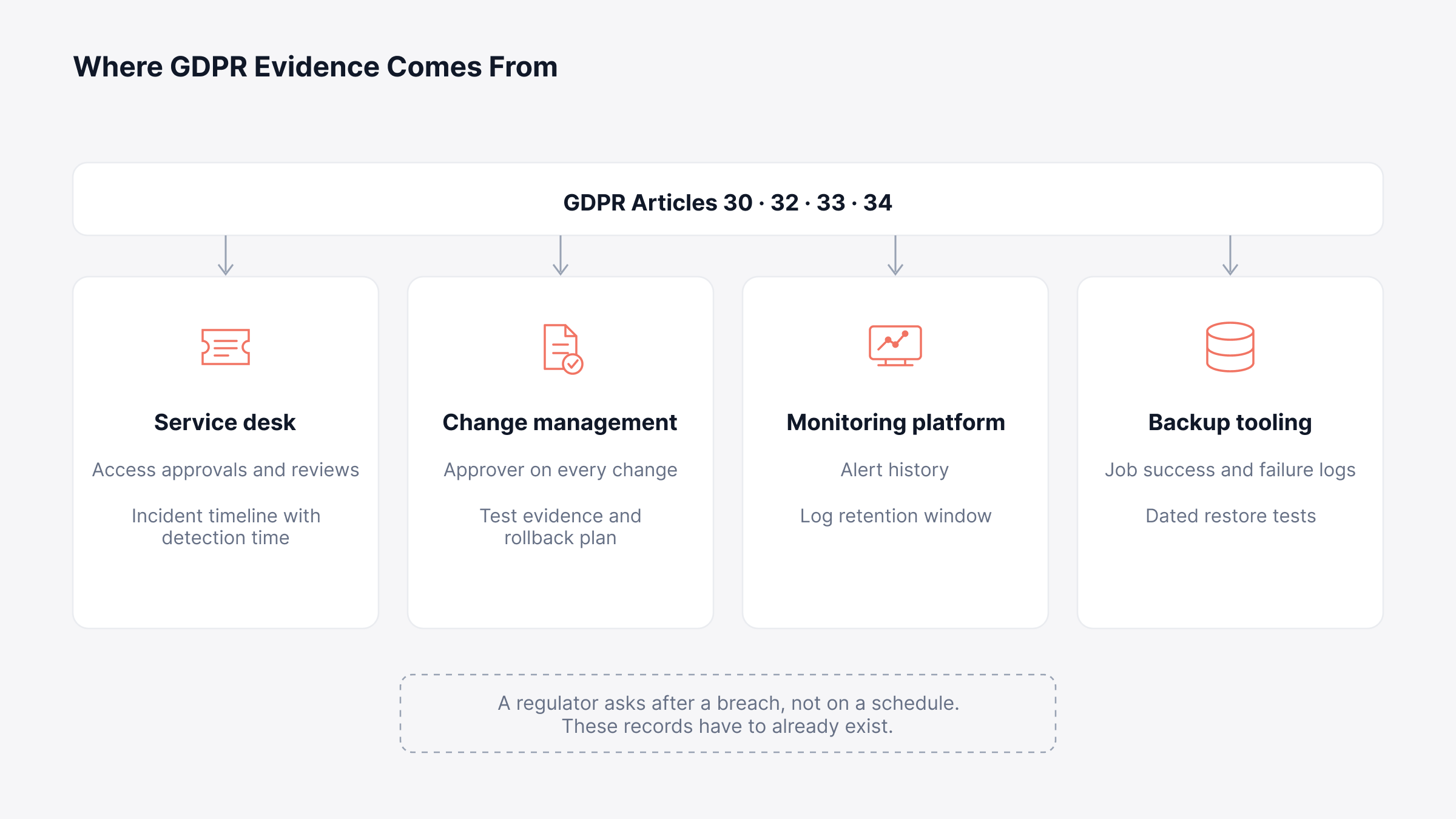 Where GDPR Evidence Comes From

GDPR Articles 30 · 32 · 33 · 34

Service desk

Access approvals and reviews

Incident timeline with detection time

Change management

Approver on every change

Test evidence and rollback plan

Monitoring platform

Alert history

Log retention window

Backup tooling

Job success and failure logs

Dated restore tests

A regulator asks after a breach, not on a schedule.
These records have to already exist.